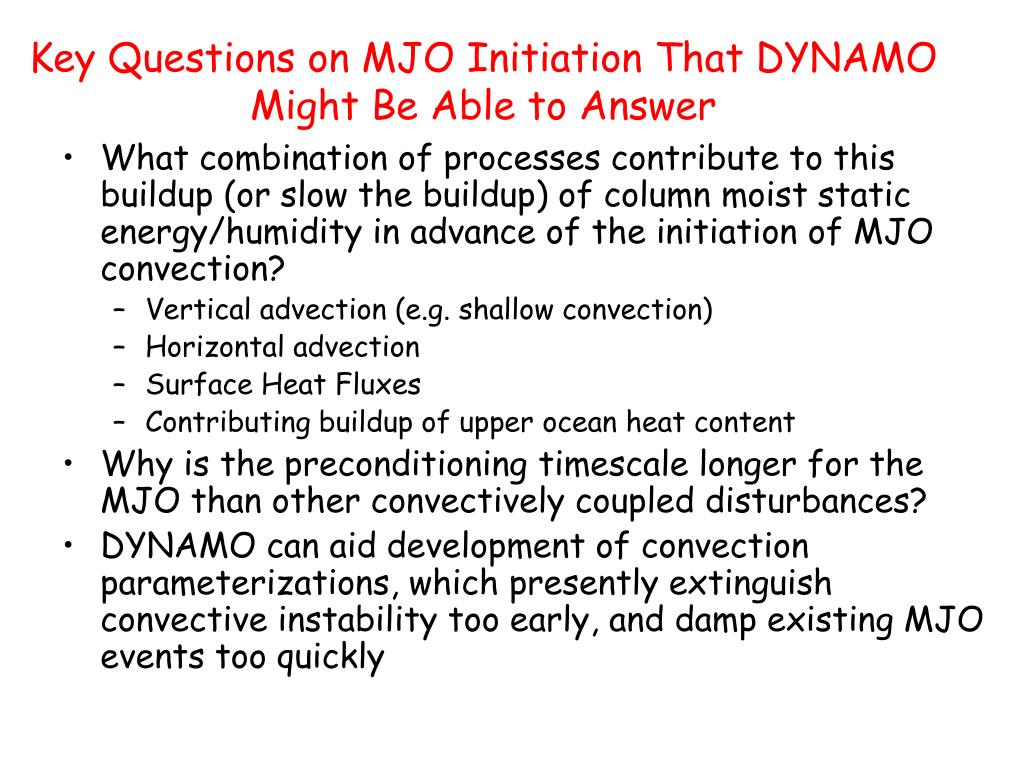 Key Questions on MJO Initiation That DYNAMO Might Be Able to Answer

• What combination of processes contribute to this buildup (or slow the buildup) of column moist static energy/humidity in advance of the initiation of MJO convection?
– Vertical advection (e.g. shallow convection)
– Horizontal advection
– Surface Heat Fluxes
– Contributing buildup of upper ocean heat content
• Why is the preconditioning timescale longer for the MJO than other convectively coupled disturbances?
• DYNAMO can aid development of convection parameterizations, which presently extinguish convective instability too early, and damp existing MJO events too quickly